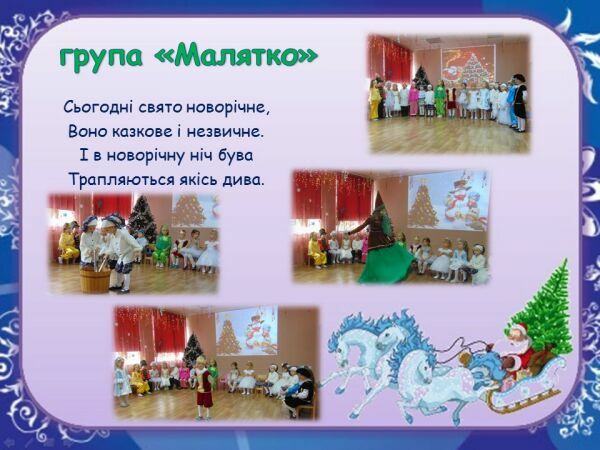 група «Малятко»

Сьогодні свято новорічне,
Воно казкове і незвичне.
І в новорічну ніч бува
Трапляються якісь дива.